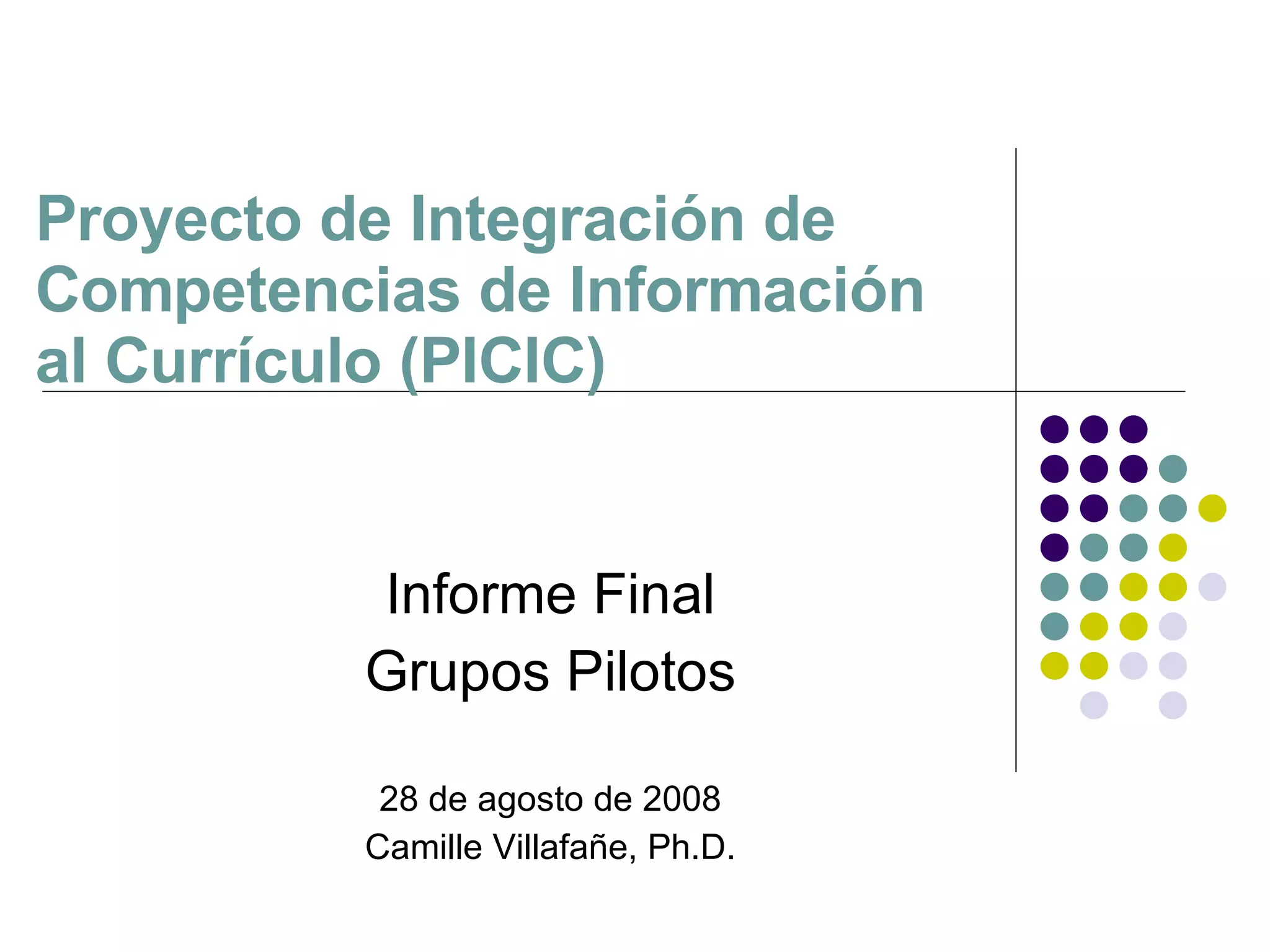 Proyecto de Integración de Competencias de Información al Currículo (PICIC)

Informe Final
Grupos Pilotos

28 de agosto de 2008
Camille Villafañe, Ph.D.